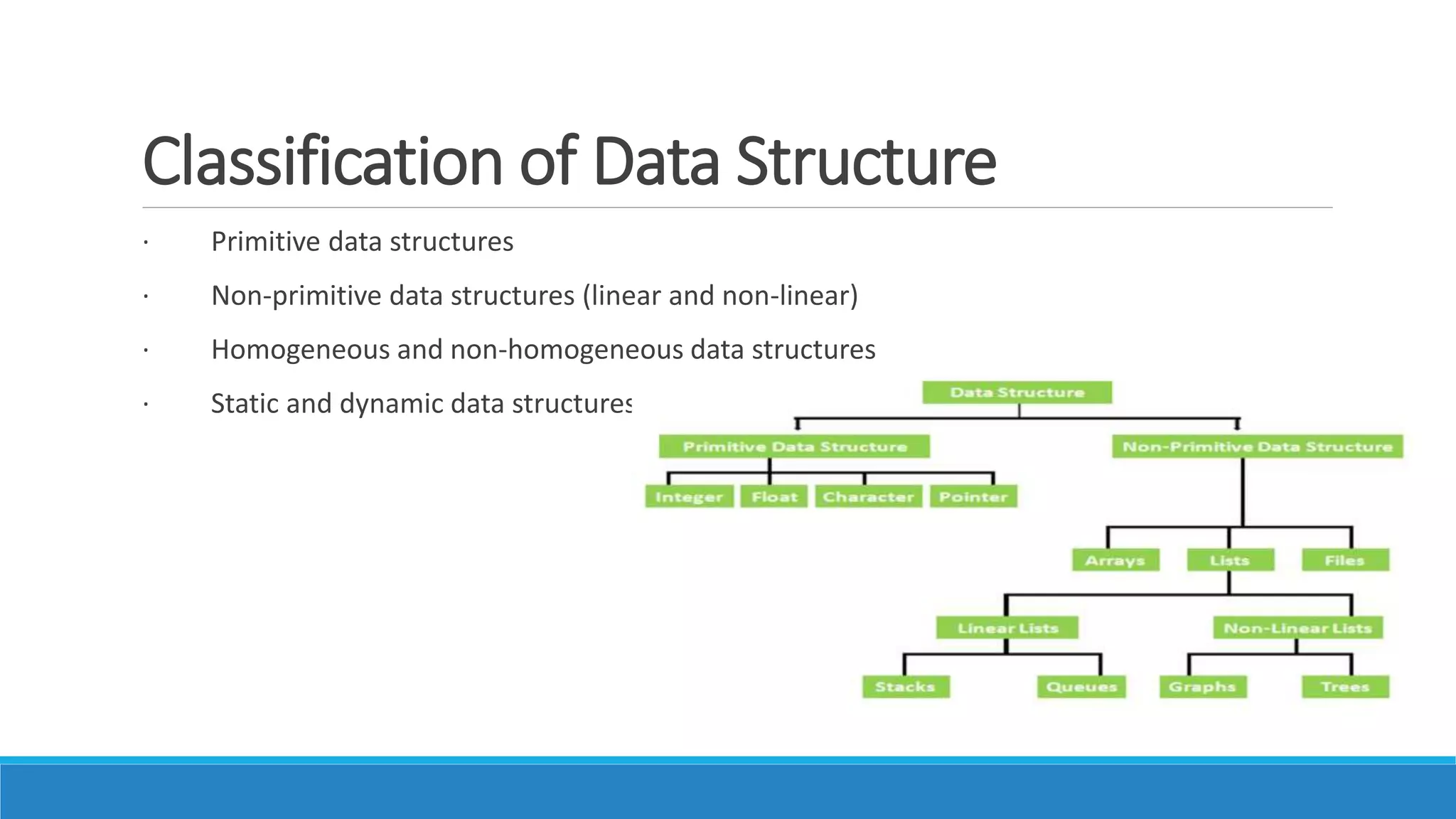 Classification of Data Structure

· Primitive data structures

· Non-primitive data structures (linear and non-linear)

· Homogeneous and non-homogeneous data structures

· Static and dynamic data structures

Data Structure

Primitive Data Structure

Non-Primitive Data Structure

Integer

Float

Character

Pointer

Arrays

Lists

Files

Linear Lists

Non-Linear Lists

Stacks

Queues

Graphs

Trees